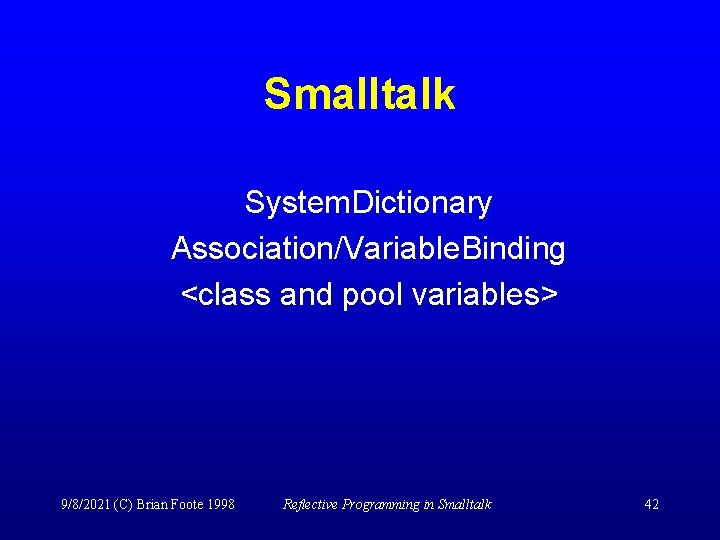 Smalltalk

SystemDictionary
Association/VariableBinding
<class and pool variables>

9/8/2021 (C) Brian Foote 1998 Reflective Programming in Smalltalk 42